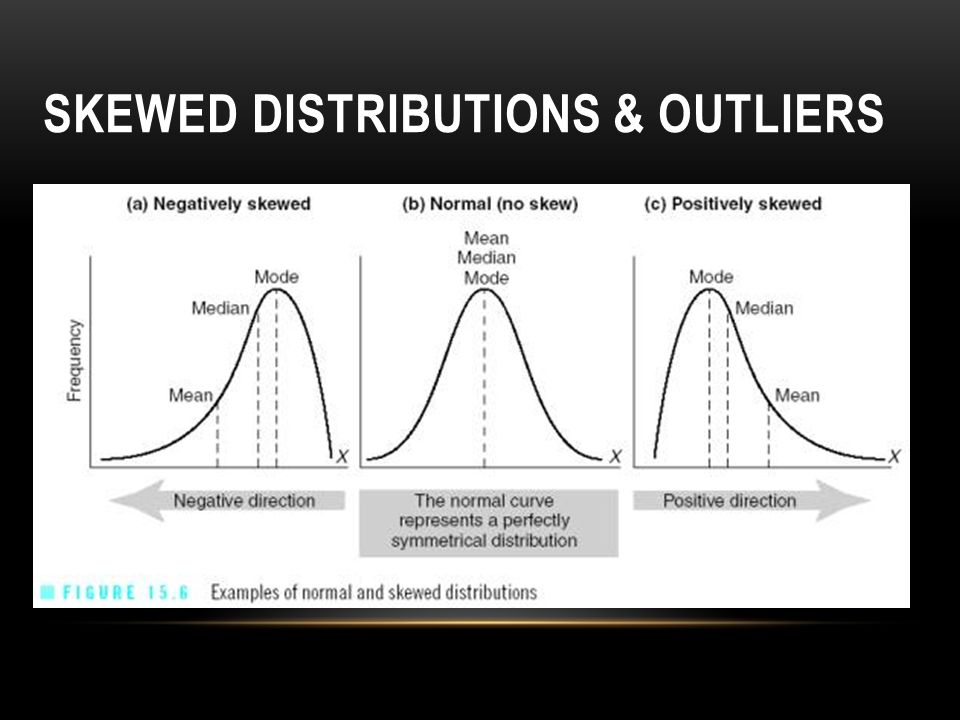 SKEWED DISTRIBUTIONS & OUTLIERS

(a) Negatively skewed

Frequency

Mode

Median

Mean

X

Negative direction

(b) Normal (no skew)

Mean
Median
Mode

X

The normal curve represents a perfectly symmetrical distribution

(c) Positively skewed

Mode

Median

Mean

X

Positive direction

FIGURE 15.6 Examples of normal and skewed distributions